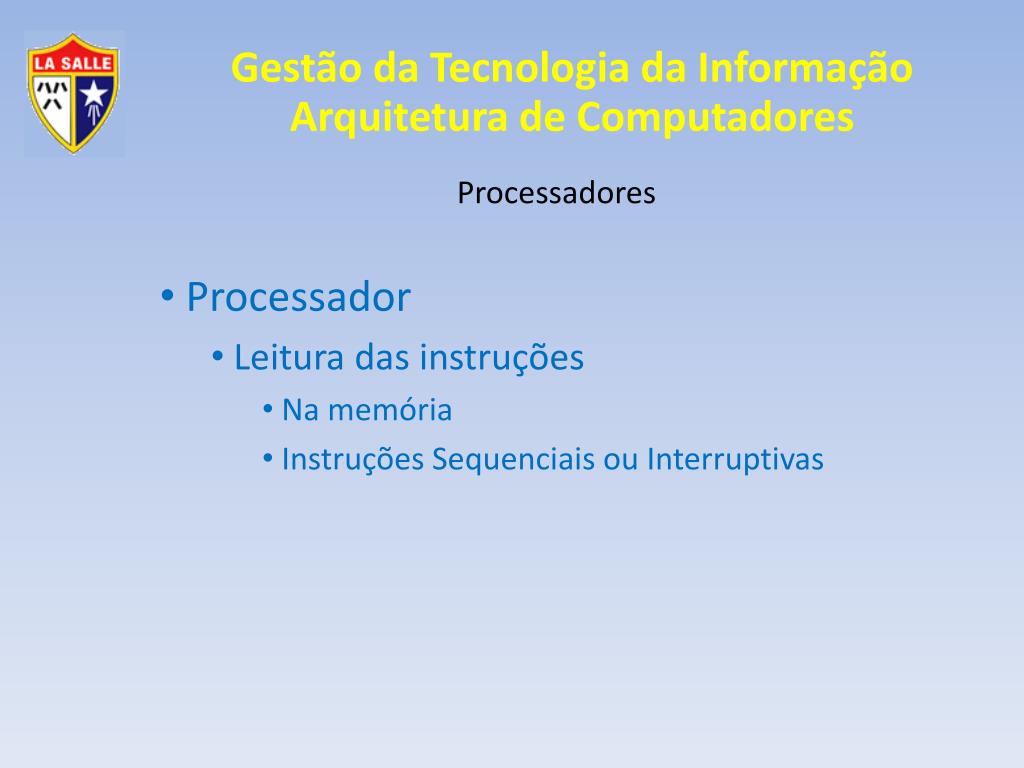 LA SALLE

Gestão da Tecnologia da Informação
Arquitetura de Computadores

Processadores

• Processador
• Leitura das instruções
• Na memória
• Instruções Sequenciais ou Interruptivas